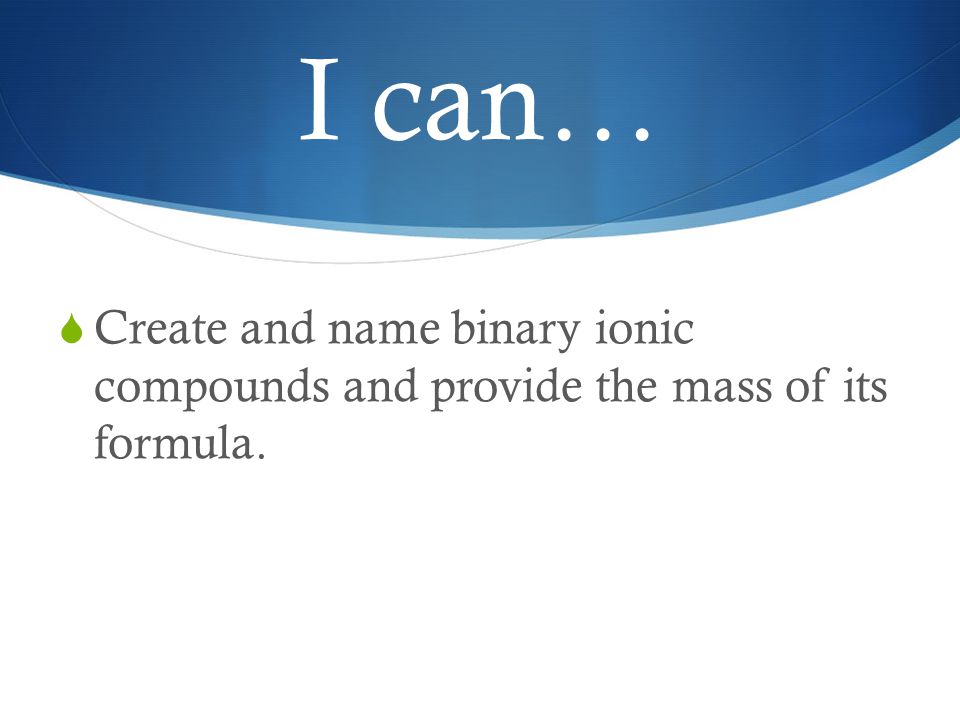 I can…

Create and name binary ionic compounds and provide the mass of its formula.